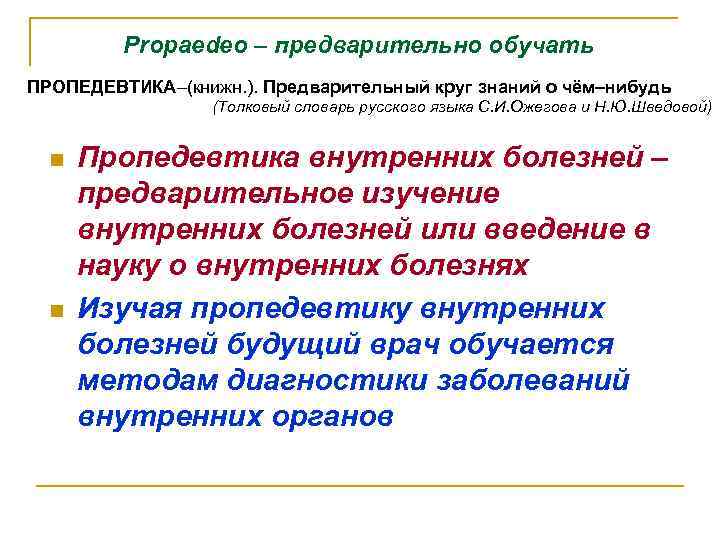 Propaedeo – предварительно обучать

ПРОПЕДЕВТИКА–(книжн.). Предварительный круг знаний о чём–нибудь (Толковый словарь русского языка С.И.Ожегова и Н.Ю.Шведовой)

Пропедевтика внутренних болезней – предварительное изучение внутренних болезней или введение в науку о внутренних болезнях

Изучая пропедевтику внутренних болезней будущий врач обучается методам диагностики заболеваний внутренних органов